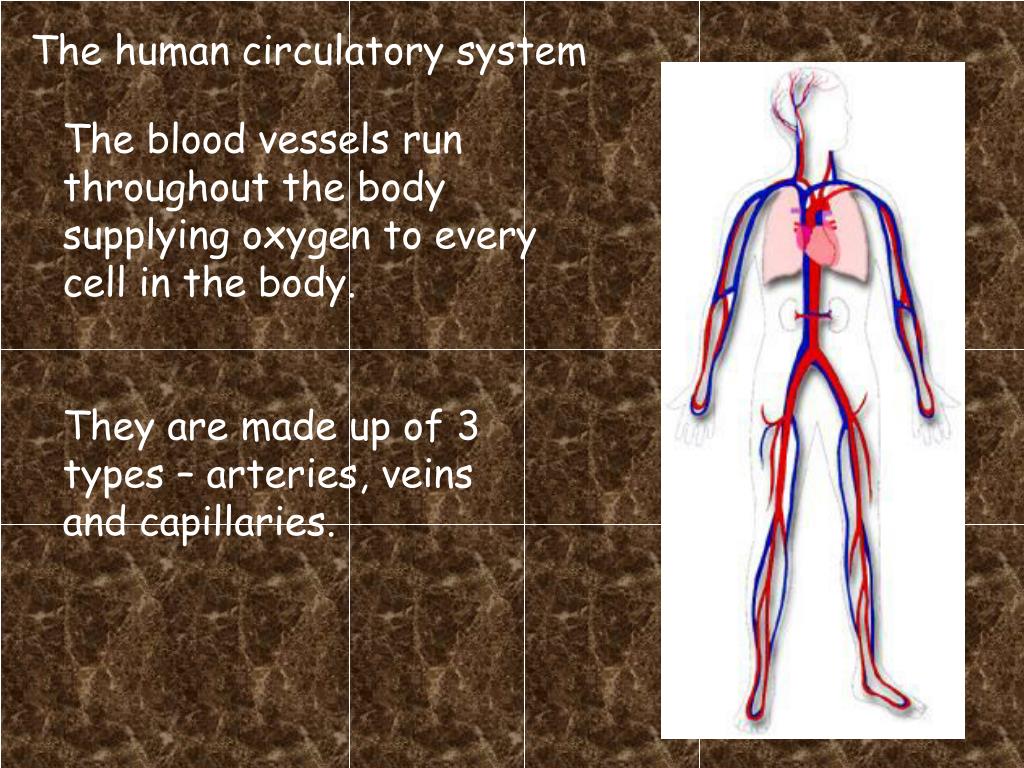 The human circulatory system

The blood vessels run throughout the body supplying oxygen to every cell in the body.

They are made up of 3 types – arteries, veins and capillaries.